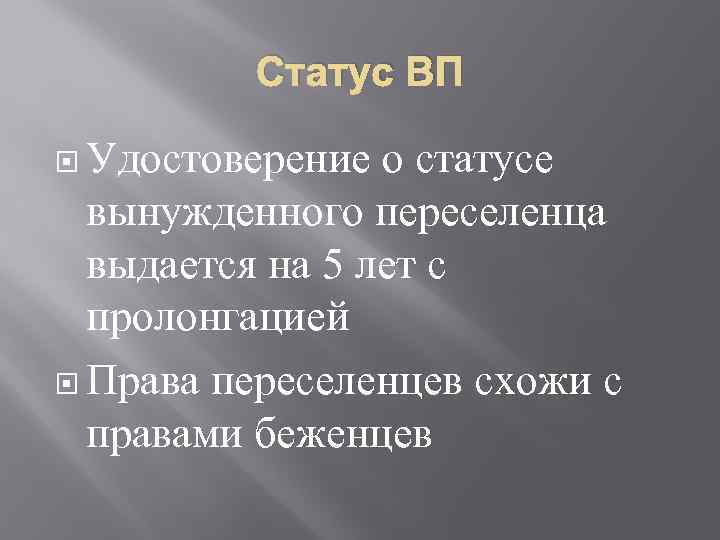 Статус ВП

Удостоверение о статусе вынужденного переселенца выдается на 5 лет с пролонгацией

Права переселенцев схожи с правами беженцев